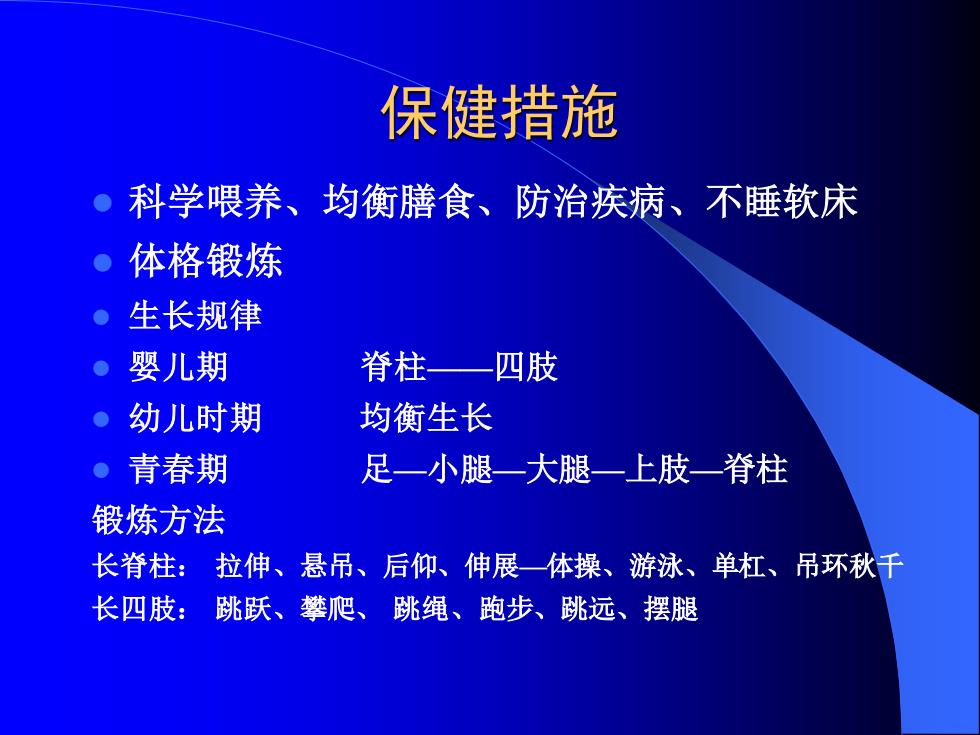 保健措施

- 科学喂养、均衡膳食、防治疾病、不睡软床
- 体格锻炼
- 生长规律
- 婴儿期　　　脊柱——四肢
- 幼儿时期　　均衡生长
- 青春期　　　足—小腿—大腿—上肢—脊柱

锻炼方法

长脊柱：　拉伸、悬吊、后仰、伸展—体操、游泳、单杠、吊环秋千

长四肢：　跳跃、攀爬、 跳绳、跑步、跳远、摆腿